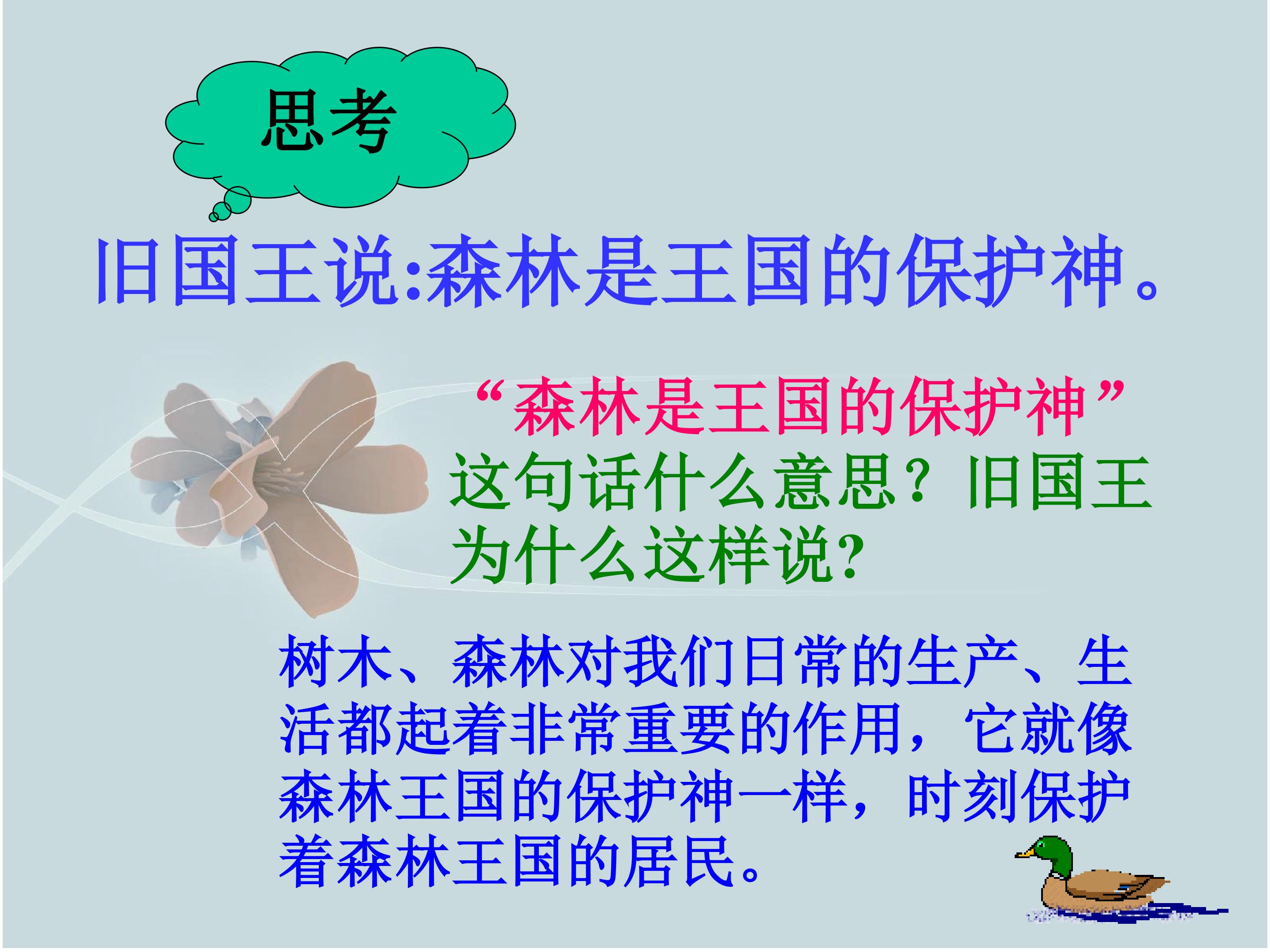 思考

旧国王说:森林是王国的保护神。

“森林是王国的保护神”这句话什么意思？旧国王为什么这样说?

树木、森林对我们日常的生产、生活都起着非常重要的作用，它就像森林王国的保护神一样，时刻保护着森林王国的居民。